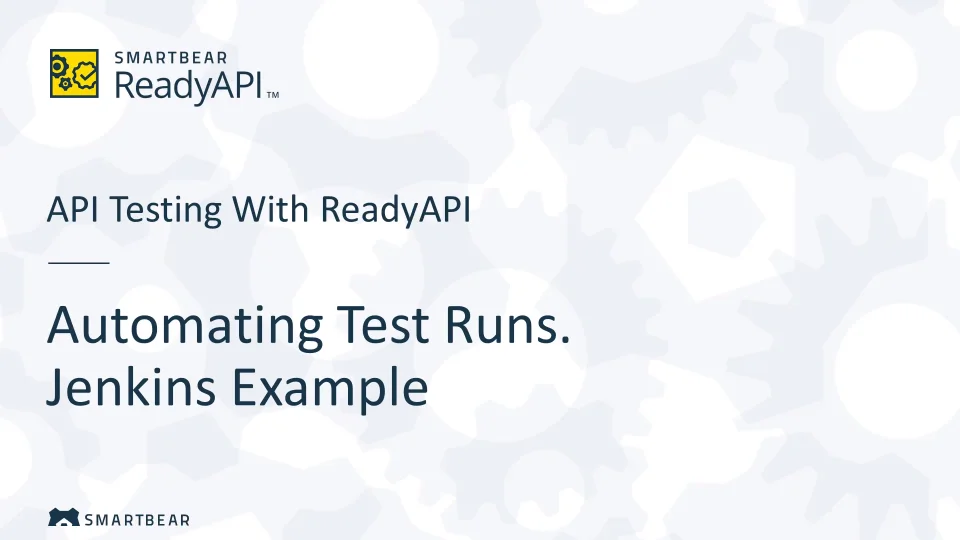 SMARTBEAR
ReadyAPI™

API Testing With ReadyAPI

Automating Test Runs. Jenkins Example

SMARTBEAR